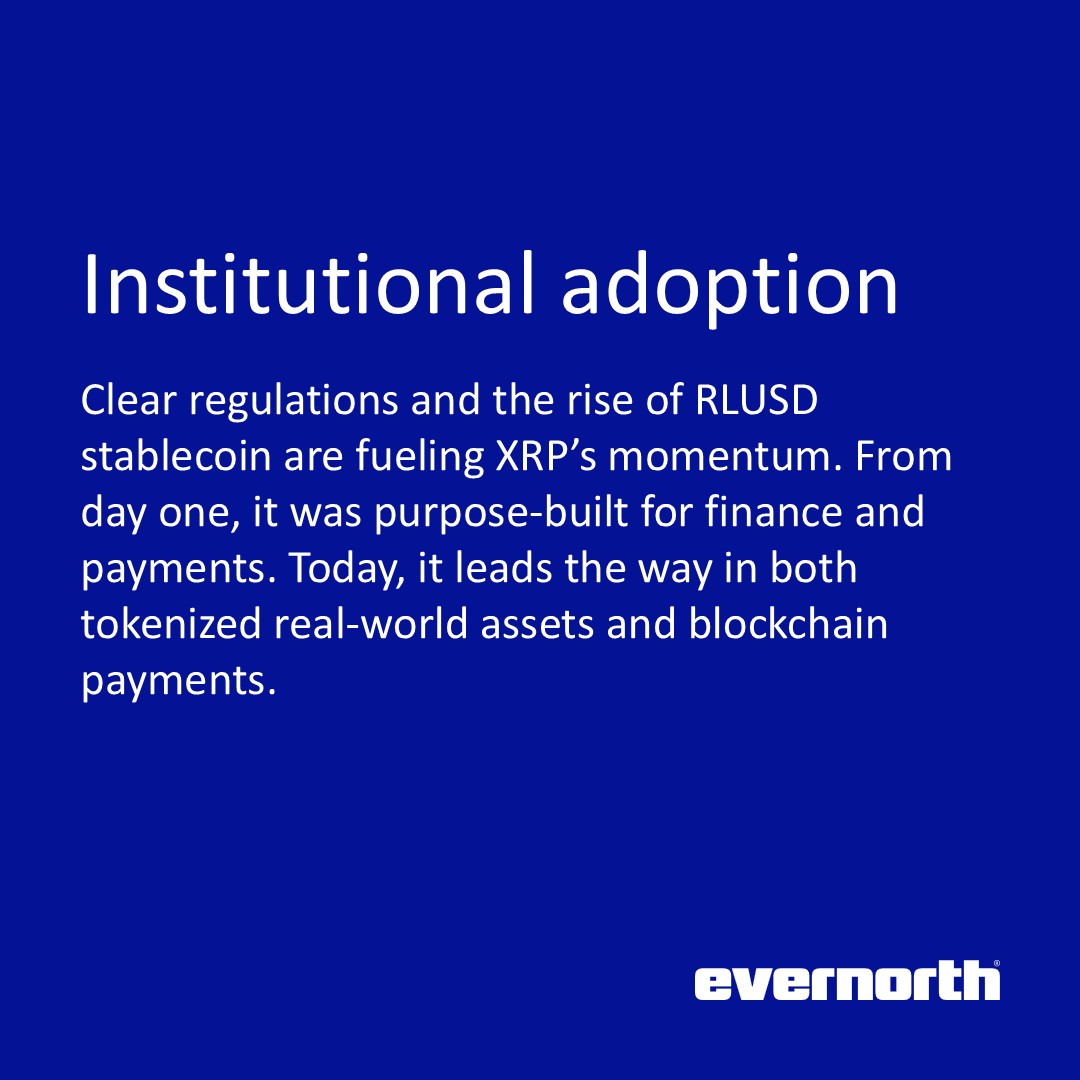 Institutional adoption

Clear regulations and the rise of RLUSD stablecoin are fueling XRP’s momentum. From day one, it was purpose-built for finance and payments. Today, it leads the way in both tokenized real-world assets and blockchain payments.

evernorth®